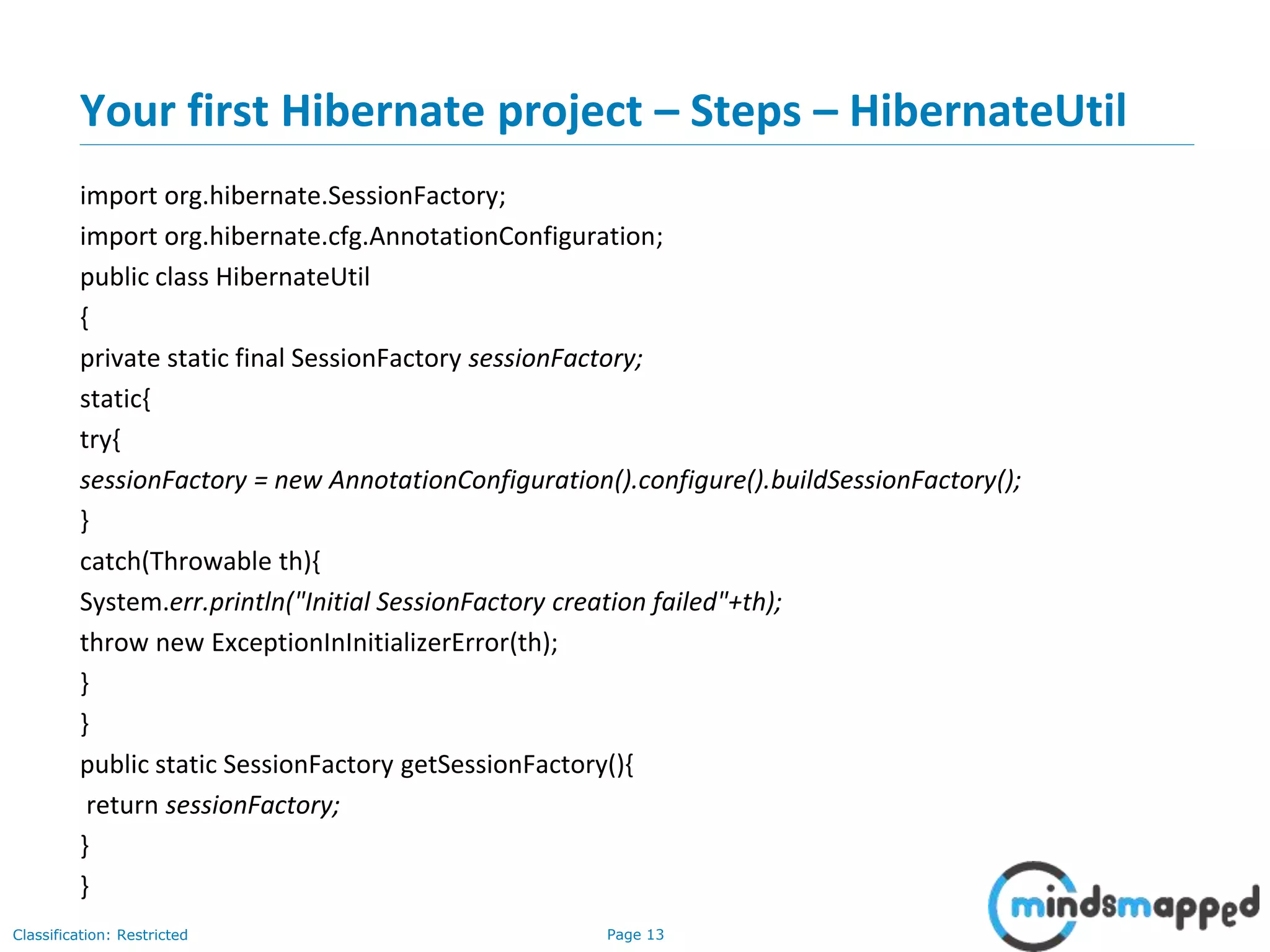 Your first Hibernate project – Steps – HibernateUtil

import org.hibernate.SessionFactory;
import org.hibernate.cfg.AnnotationConfiguration;
public class HibernateUtil
{
private static final SessionFactory sessionFactory;
static{
try{
sessionFactory = new AnnotationConfiguration().configure().buildSessionFactory();
}
catch(Throwable th){
System.err.println("Initial SessionFactory creation failed"+th);
throw new ExceptionInInitializerError(th);
}
}
public static SessionFactory getSessionFactory(){
return sessionFactory;
}
}

Classification: Restricted

Page 13

mindsmapped